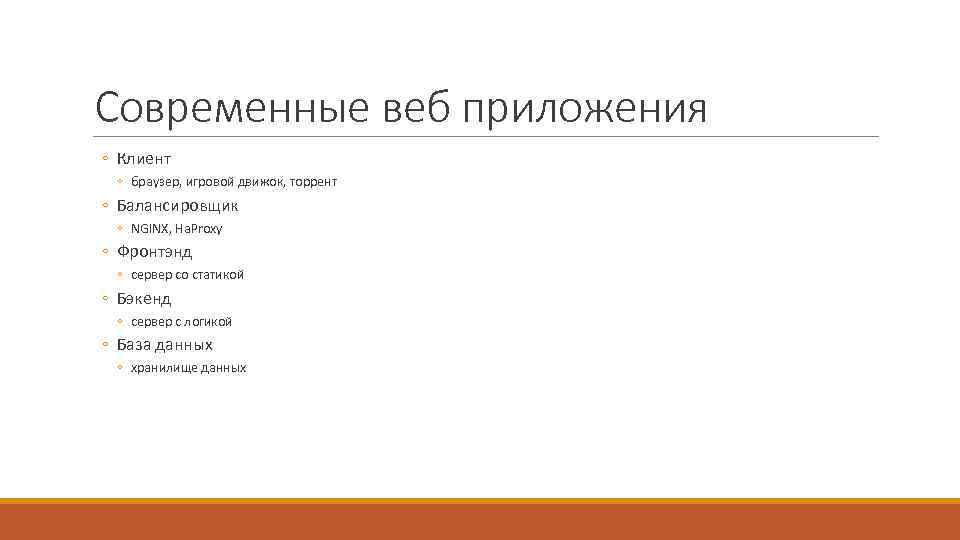 Современные веб приложения

◦ Клиент
◦ браузер, игровой движок, торрент
◦ Балансировщик
◦ NGINX, HaProxy
◦ Фронтэнд
◦ сервер со статикой
◦ Бэкенд
◦ сервер с логикой
◦ База данных
◦ хранилище данных